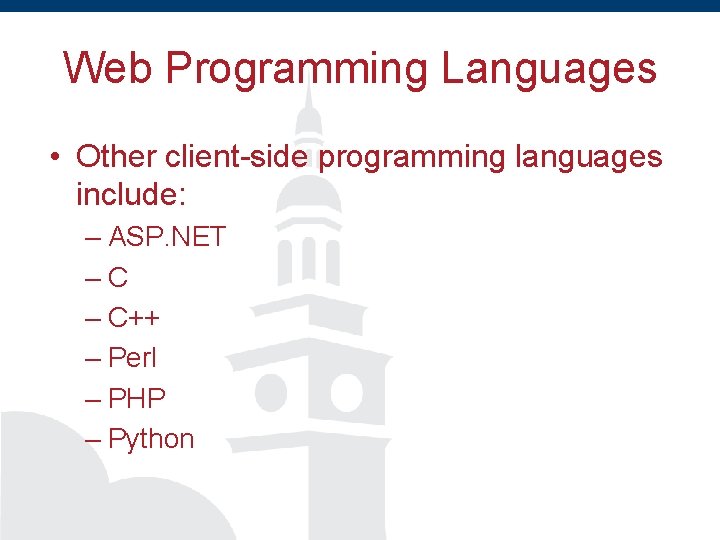 Web Programming Languages

• Other client-side programming languages include:
– ASP.NET
– C
– C++
– Perl
– PHP
– Python